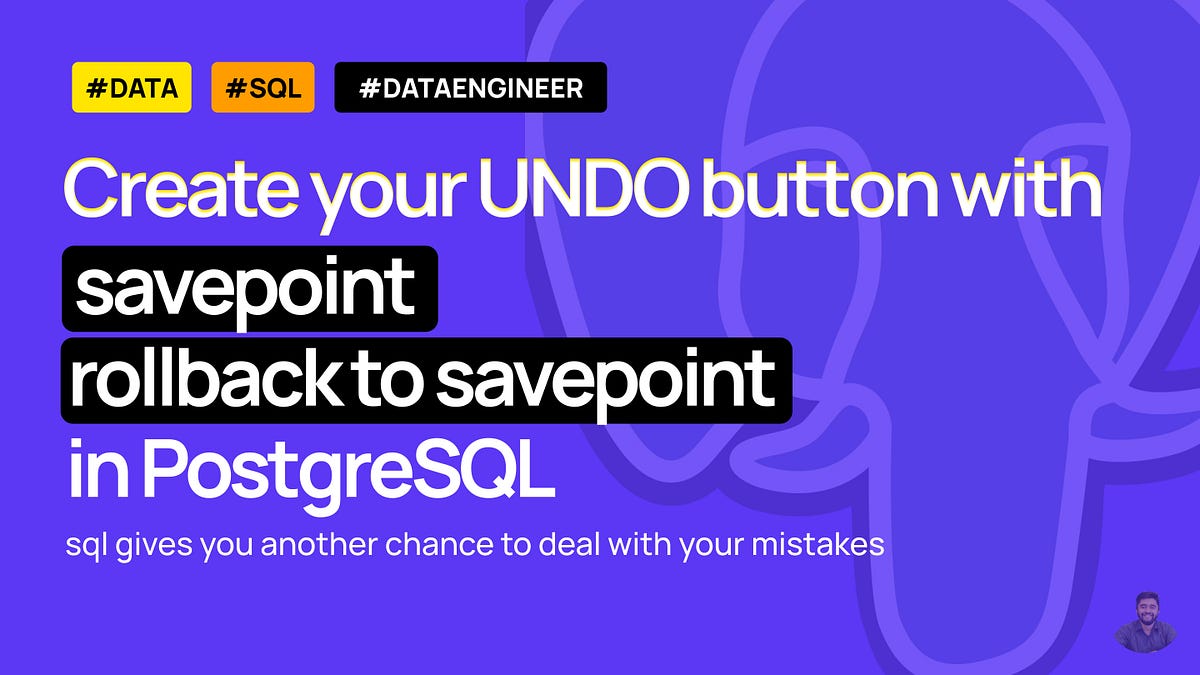 #DATA #SQL #DATAENGINEER

Create your UNDO button with
savepoint
rollback to savepoint
in PostgreSQL

sql gives you another chance to deal with your mistakes